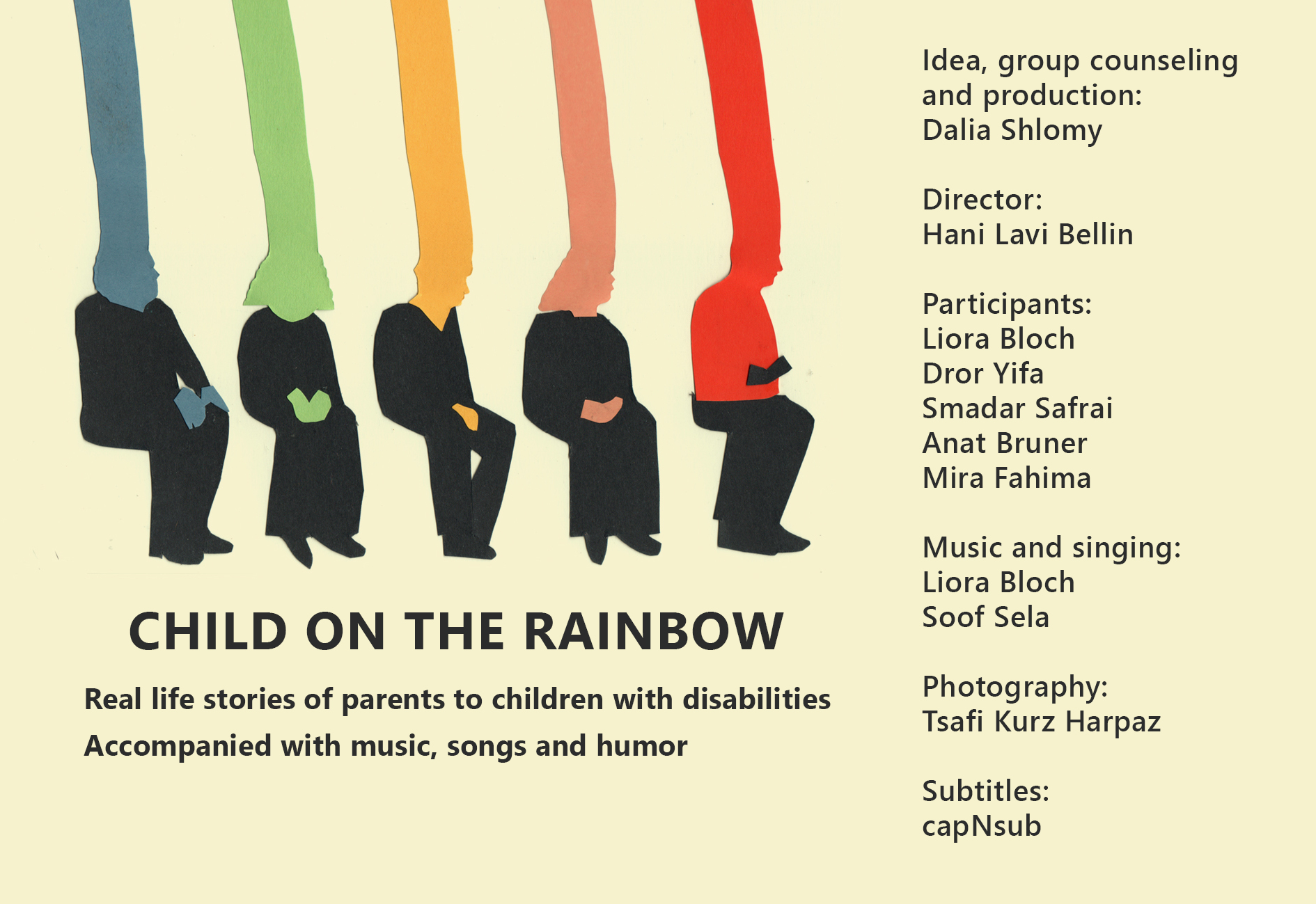 CHILD ON THE RAINBOW

Real life stories of parents to children with disabilities

Accompanied with music, songs and humor

Idea, group counseling and production:
Dalia Shlomy

Director:
Hani Lavi Bellin

Participants:
Liora Bloch
Dror Yifa
Smadar Safrai
Anat Bruner
Mira Fahima

Music and singing:
Liora Bloch
Soof Sela

Photography:
Tsafi Kurz Harpaz

Subtitles:
capNsub